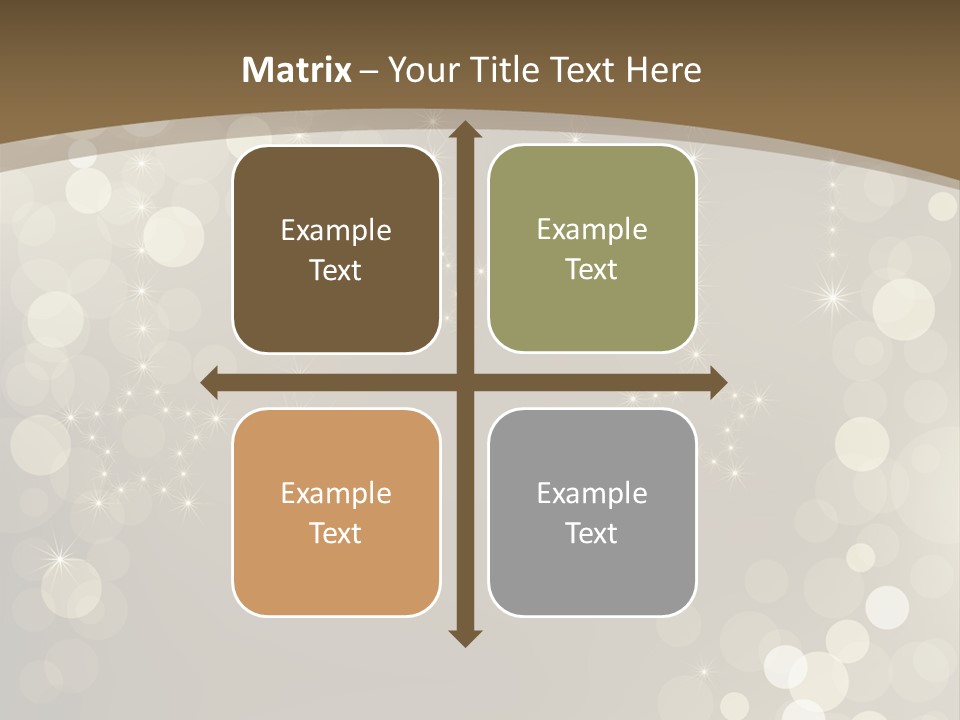 Matrix – Your Title Text Here

Example Text

Example Text

Example Text

Example Text